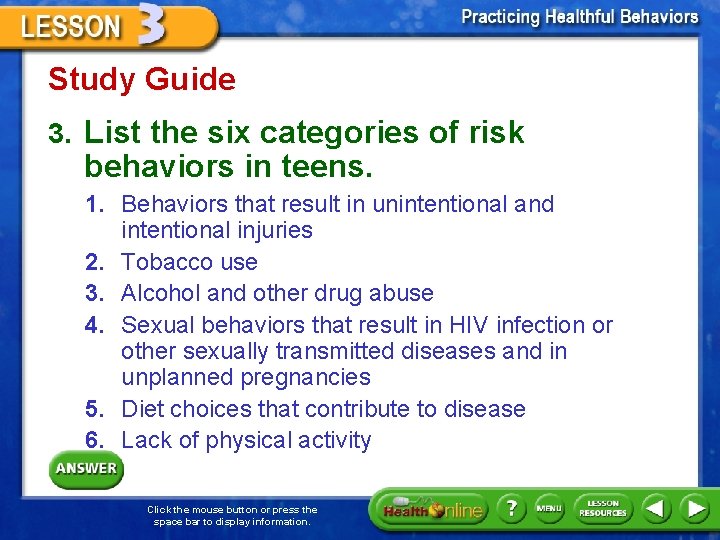 LESSON 3

Practicing Healthful Behaviors

Study Guide

3. List the six categories of risk behaviors in teens.

1. Behaviors that result in unintentional and intentional injuries
2. Tobacco use
3. Alcohol and other drug abuse
4. Sexual behaviors that result in HIV infection or other sexually transmitted diseases and in unplanned pregnancies
5. Diet choices that contribute to disease
6. Lack of physical activity

ANSWER

Click the mouse button or press the space bar to display information.

Health Online

?

MENU

LESSON RESOURCES